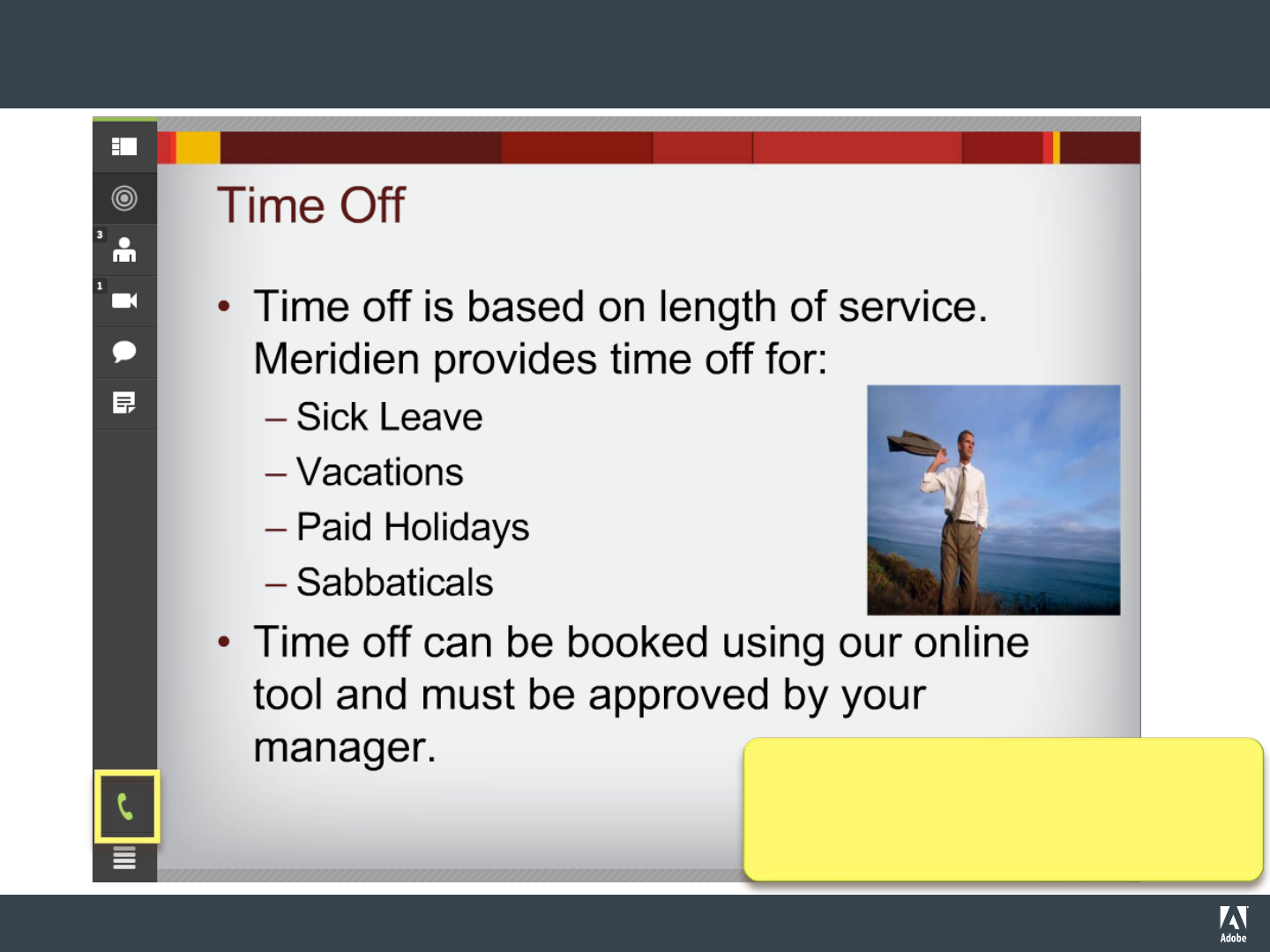 3

1

Time Off

• Time off is based on length of service. Meridien provides time off for:
– Sick Leave
– Vacations
– Paid Holidays
– Sabbaticals
• Time off can be booked using our online tool and must be approved by your manager.

Adobe